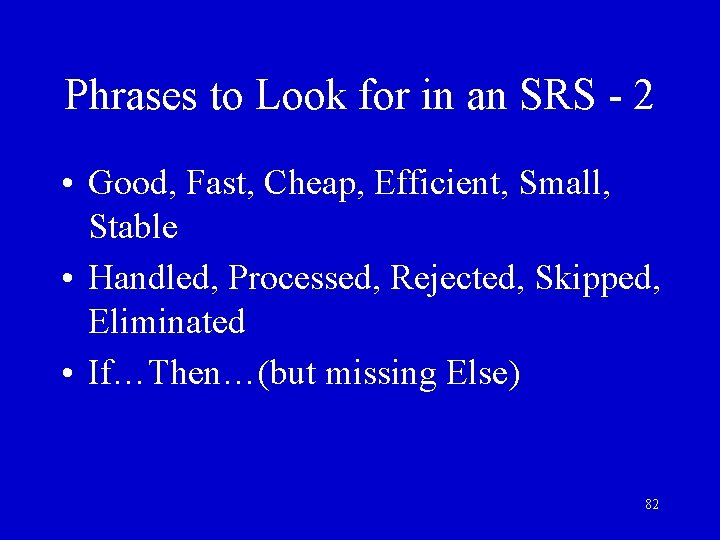 Phrases to Look for in an SRS - 2

• Good, Fast, Cheap, Efficient, Small, Stable
• Handled, Processed, Rejected, Skipped, Eliminated
• If…Then…(but missing Else)

82